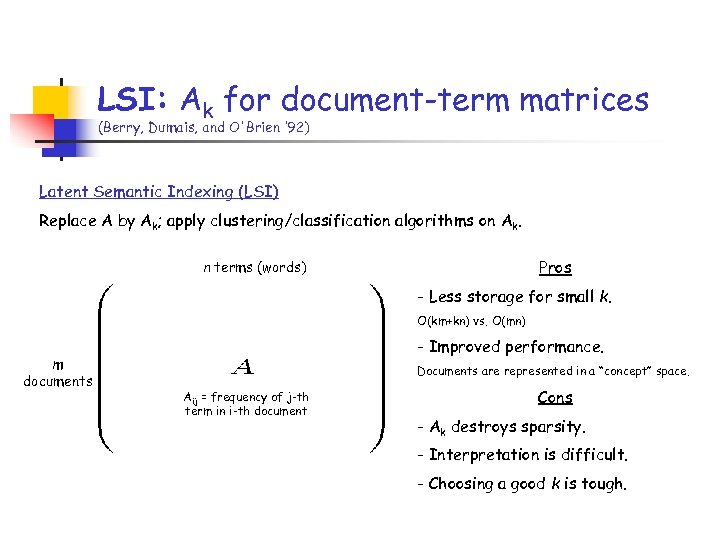 LSI: $A_k$ for document-term matrices
(Berry, Dumais, and O'Brien '92)

Latent Semantic Indexing (LSI)

Replace $A$ by $A_k$; apply clustering/classification algorithms on $A_k$.

$n$ terms (words)

$m$ documents

$A$

$A_{ij}$ = frequency of j-th term in i-th document

Pros

- Less storage for small $k$.

O(km+kn) vs. O(mn)

- Improved performance.

Documents are represented in a "concept" space.

Cons

- $A_k$ destroys sparsity.

- Interpretation is difficult.

- Choosing a good $k$ is tough.